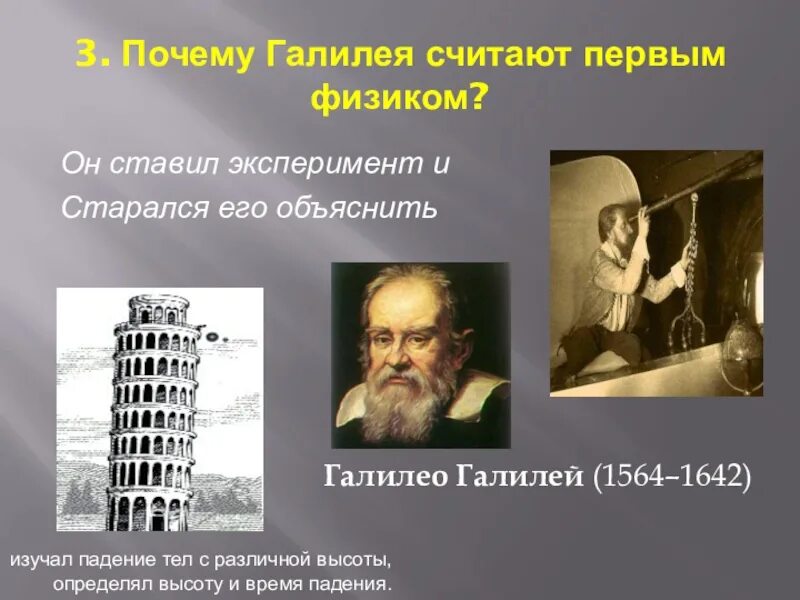 3. Почему Галилея считают первым физиком?

Он ставил эксперимент и
Старался его объяснить

Галилео Галилей (1564–1642)

изучал падение тел с различной высоты, определял высоту и время падения.